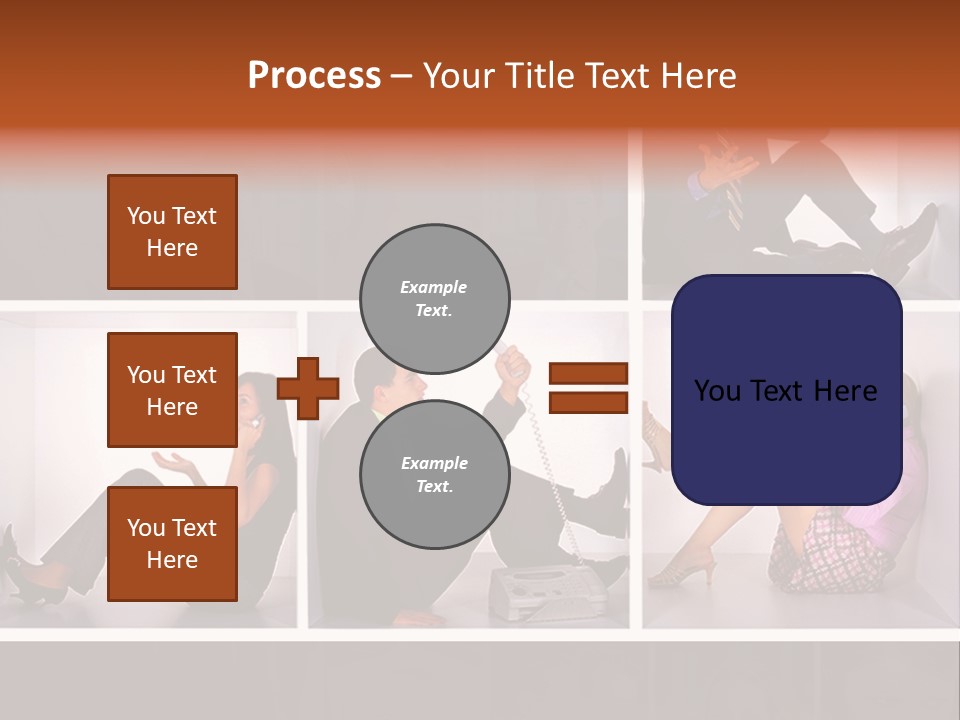 Process – Your Title Text Here

You Text Here

You Text Here

You Text Here

Example Text.

Example Text.

You Text Here